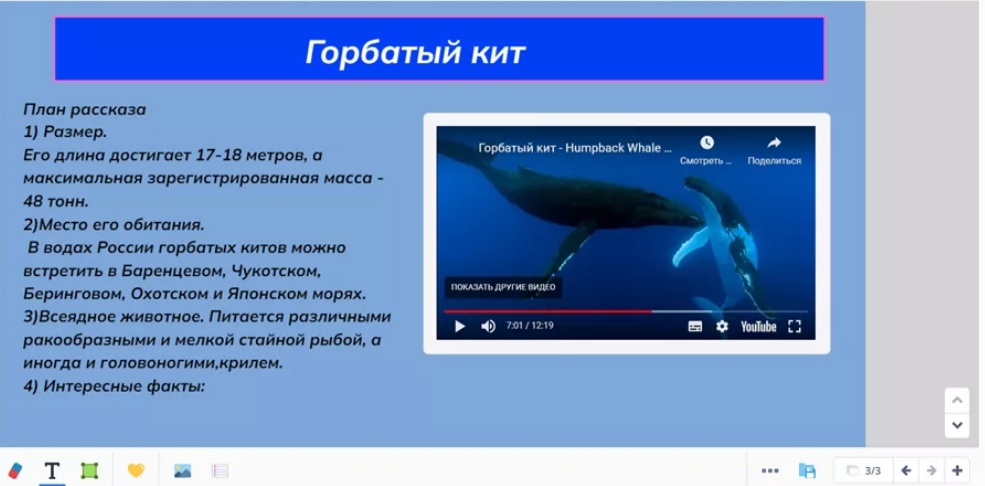 Горбатый кит

План рассказа
1) Размер.
Его длина достигает 17-18 метров, а максимальная зарегистрированная масса - 48 тонн.
2)Место его обитания.
В водах России горбатых китов можно встретить в Баренцевом, Чукотском, Беринговом, Охотском и Японском морях.
3)Всеядное животное. Питается различными ракообразными и мелкой стайной рыбой, а иногда и головоногими,крилем.
4) Интересные факты:

Горбатый кит - Humpback Whale ...
Смотреть ...
Поделиться
ПОКАЗАТЬ ДРУГИЕ ВИДЕО
7:01 / 12:19
YouTube

3/3